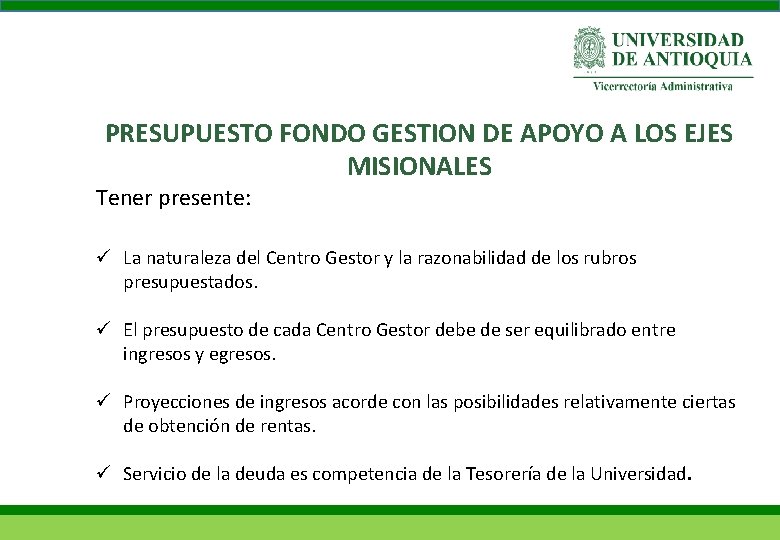 UNIVERSIDAD DE ANTIOQUIA
Vicerrectoría Administrativa

PRESUPUESTO FONDO GESTION DE APOYO A LOS EJES MISIONALES

Tener presente:

✓ La naturaleza del Centro Gestor y la razonabilidad de los rubros presupuestados.

✓ El presupuesto de cada Centro Gestor debe de ser equilibrado entre ingresos y egresos.

✓ Proyecciones de ingresos acorde con las posibilidades relativamente ciertas de obtención de rentas.

✓ Servicio de la deuda es competencia de la Tesorería de la Universidad.